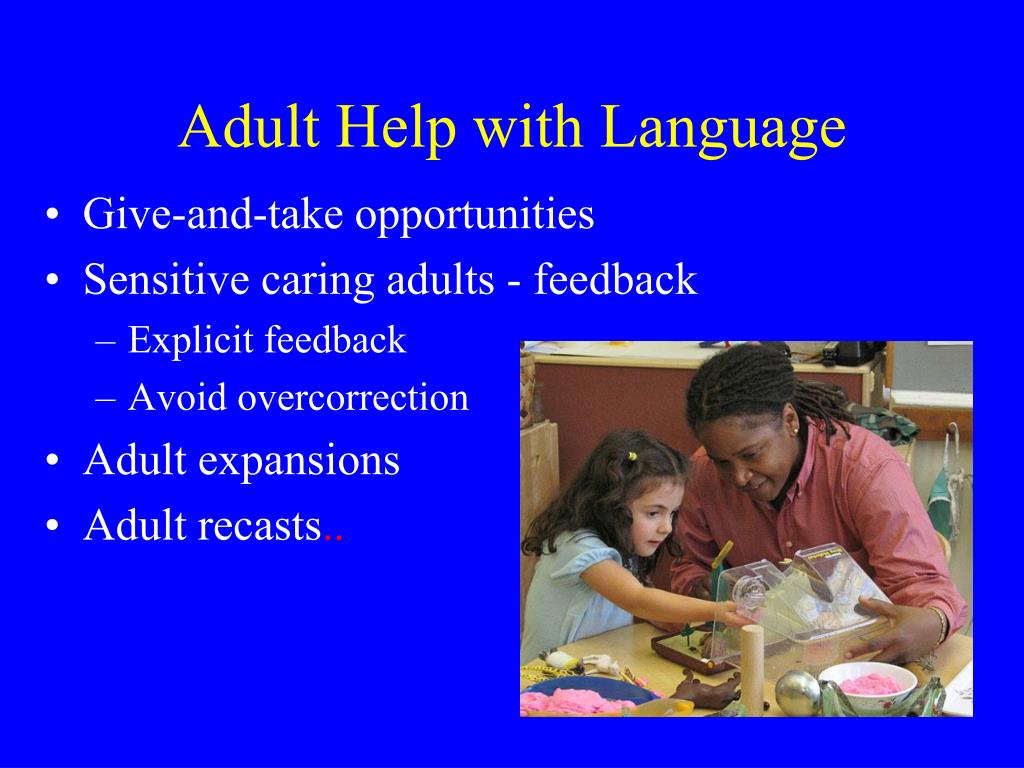 Adult Help with Language

• Give-and-take opportunities
• Sensitive caring adults - feedback
– Explicit feedback
– Avoid overcorrection
• Adult expansions
• Adult recasts..